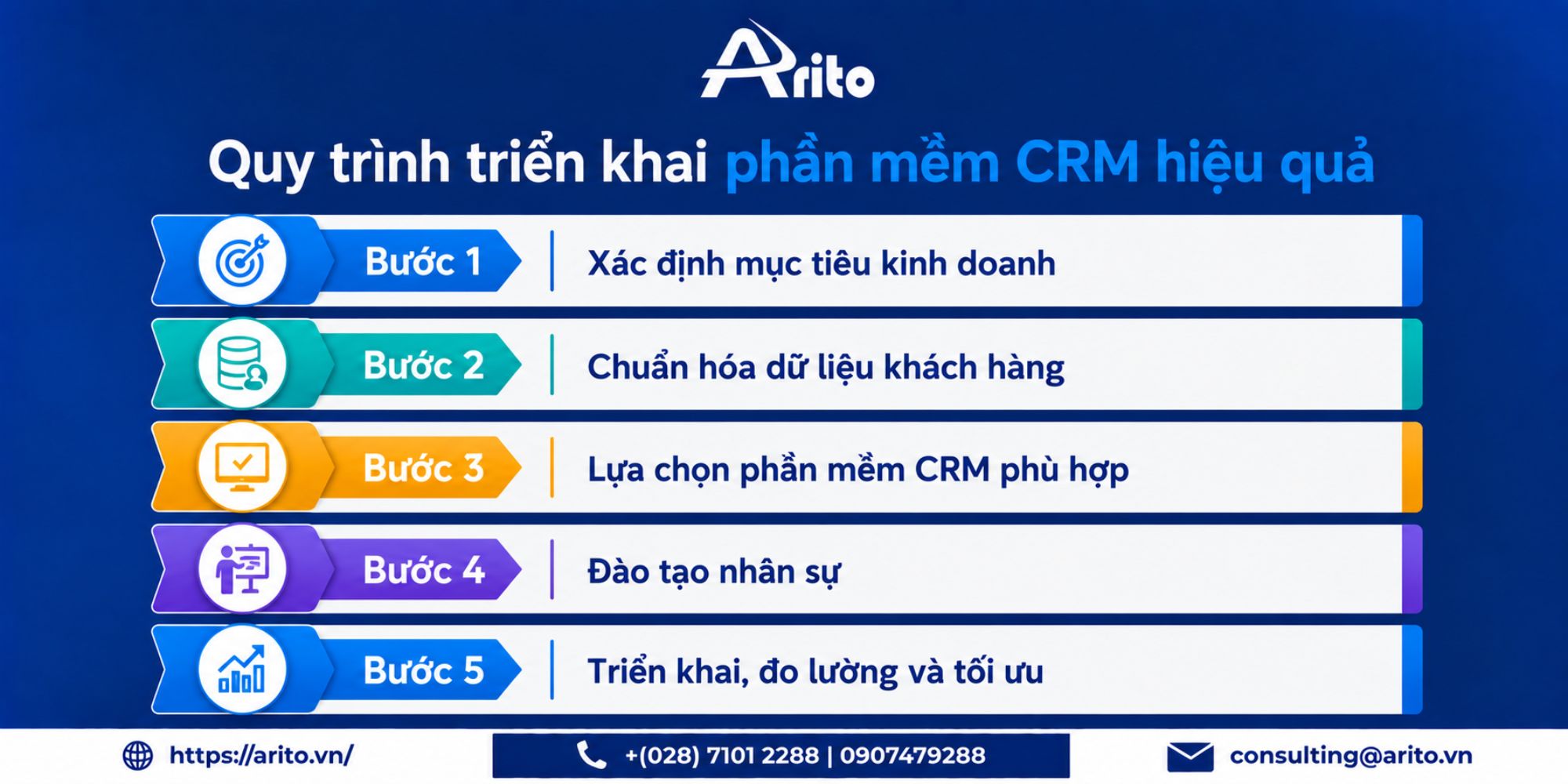 Arito

Quy trình triển khai phần mềm CRM hiệu quả

Bước 1 | Xác định mục tiêu kinh doanh

Bước 2 | Chuẩn hóa dữ liệu khách hàng

Bước 3 | Lựa chọn phần mềm CRM phù hợp

Bước 4 | Đào tạo nhân sự

Bước 5 | Triển khai, đo lường và tối ưu

https://arito.vn/

+(028) 7101 2288 | 0907479288

consulting@arito.vn